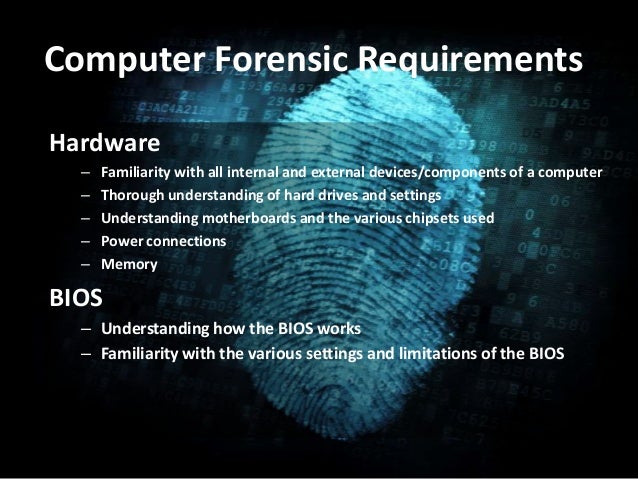 Computer Forensic Requirements

Hardware

– Familiarity with all internal and external devices/components of a computer
– Thorough understanding of hard drives and settings
– Understanding motherboards and the various chipsets used
– Power connections
– Memory

BIOS

– Understanding how the BIOS works
– Familiarity with the various settings and limitations of the BIOS